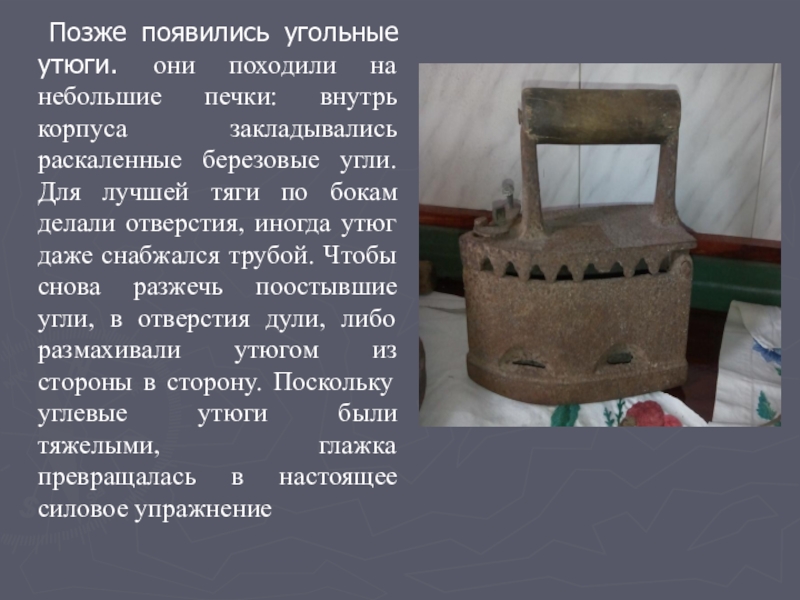 Позже появились угольные утюги. они походили на небольшие печки: внутрь корпуса закладывались раскаленные березовые угли. Для лучшей тяги по бокам делали отверстия, иногда утюг даже снабжался трубой. Чтобы снова разжечь поостывшие угли, в отверстия дули, либо размахивали утюгом из стороны в сторону. Поскольку углевые утюги были тяжелыми, глажка превращалась в настоящее силовое упражнение